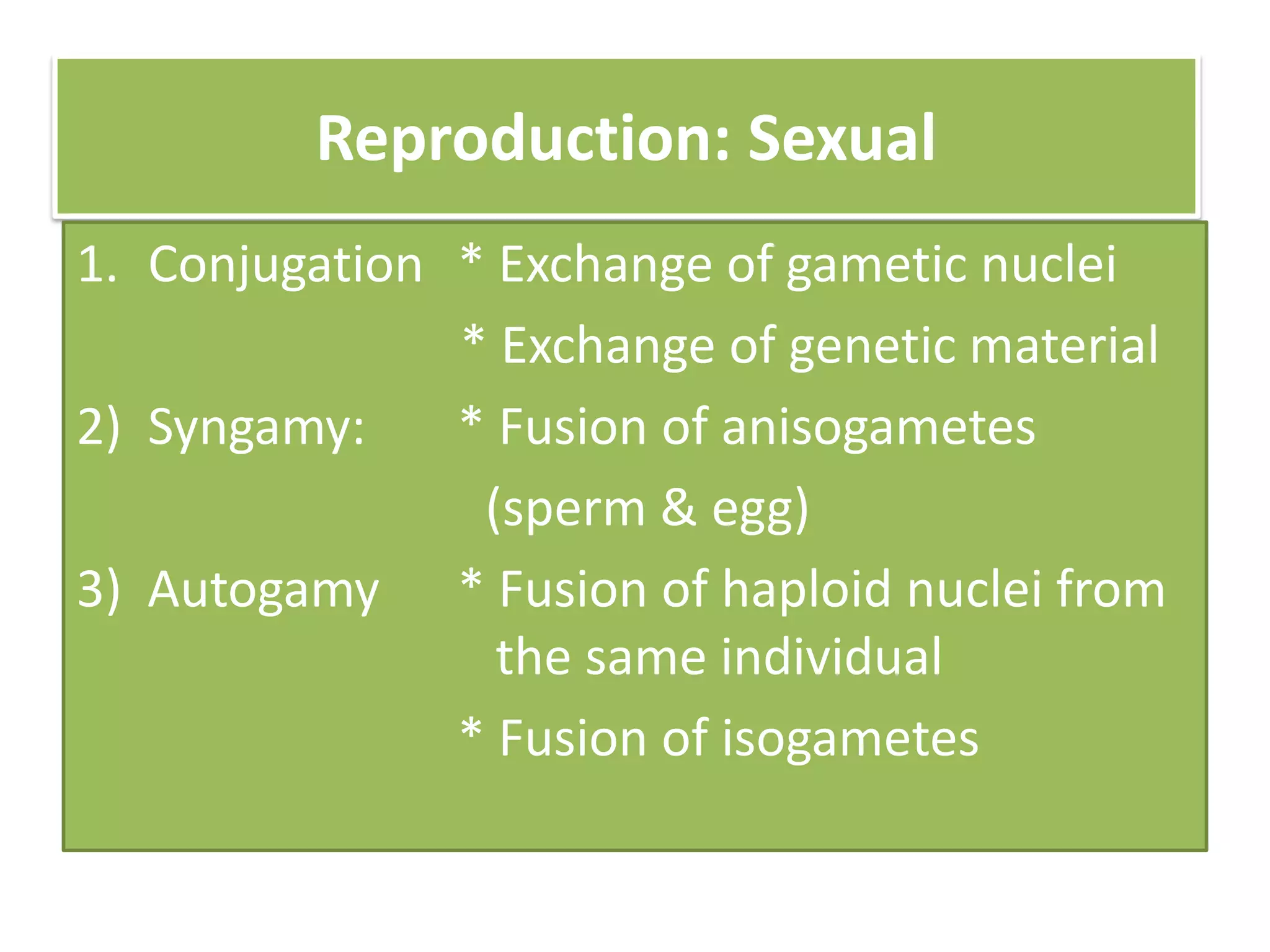 Reproduction: Sexual

1. Conjugation * Exchange of gametic nuclei

* Exchange of genetic material

2) Syngamy: * Fusion of anisogametes (sperm & egg)

3) Autogamy * Fusion of haploid nuclei from the same individual

* Fusion of isogametes